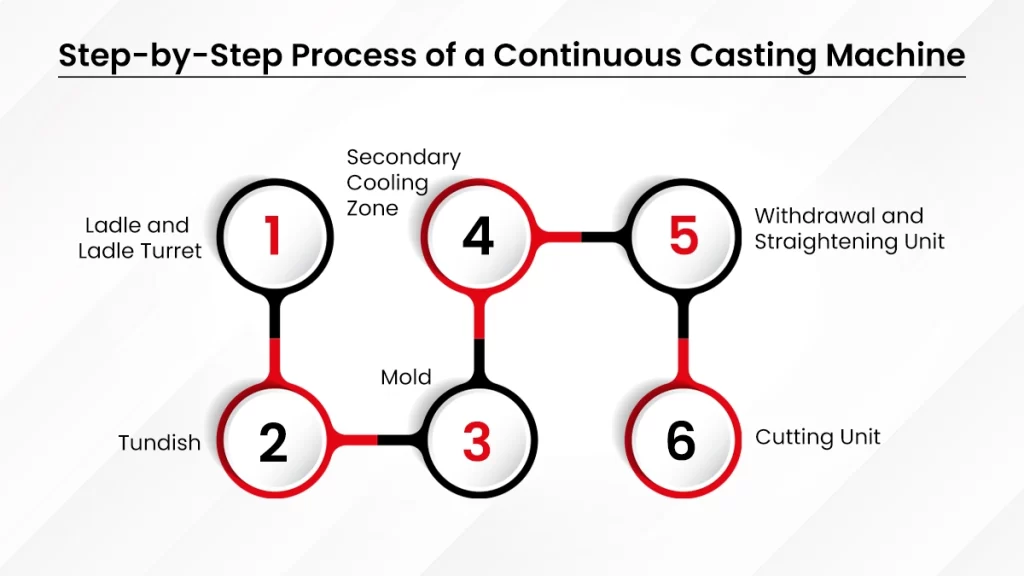 Step-by-Step Process of a Continuous Casting Machine

Ladle and Ladle Turret
1

Tundish
2

Mold
3

Secondary Cooling Zone
4

5
Withdrawal and Straightening Unit

6
Cutting Unit